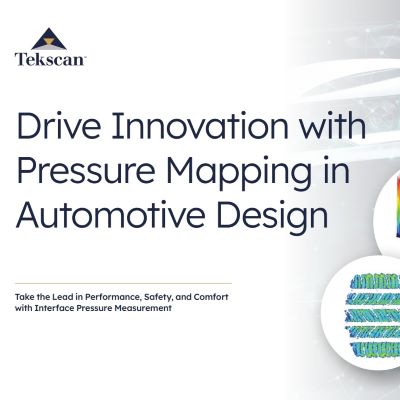 Tekscan

Drive Innovation with Pressure Mapping in Automotive Design

Take the Lead in Performance, Safety, and Comfort with Interface Pressure Measurement